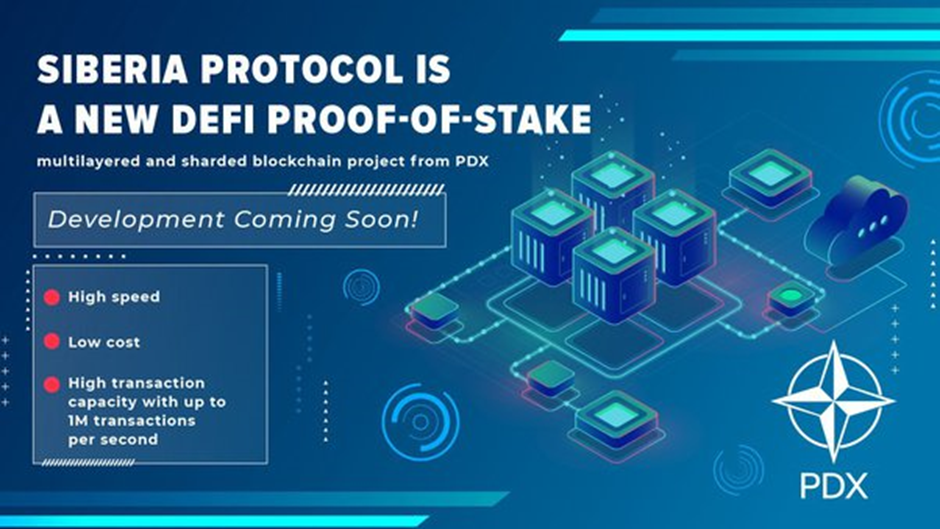 SIBERIA PROTOCOL IS
A NEW DEFI PROOF-OF-STAKE

multilayered and sharded blockchain project from PDX

Development Coming Soon!

High speed

Low cost

High transaction capacity with up to 1M transactions per second

PDX